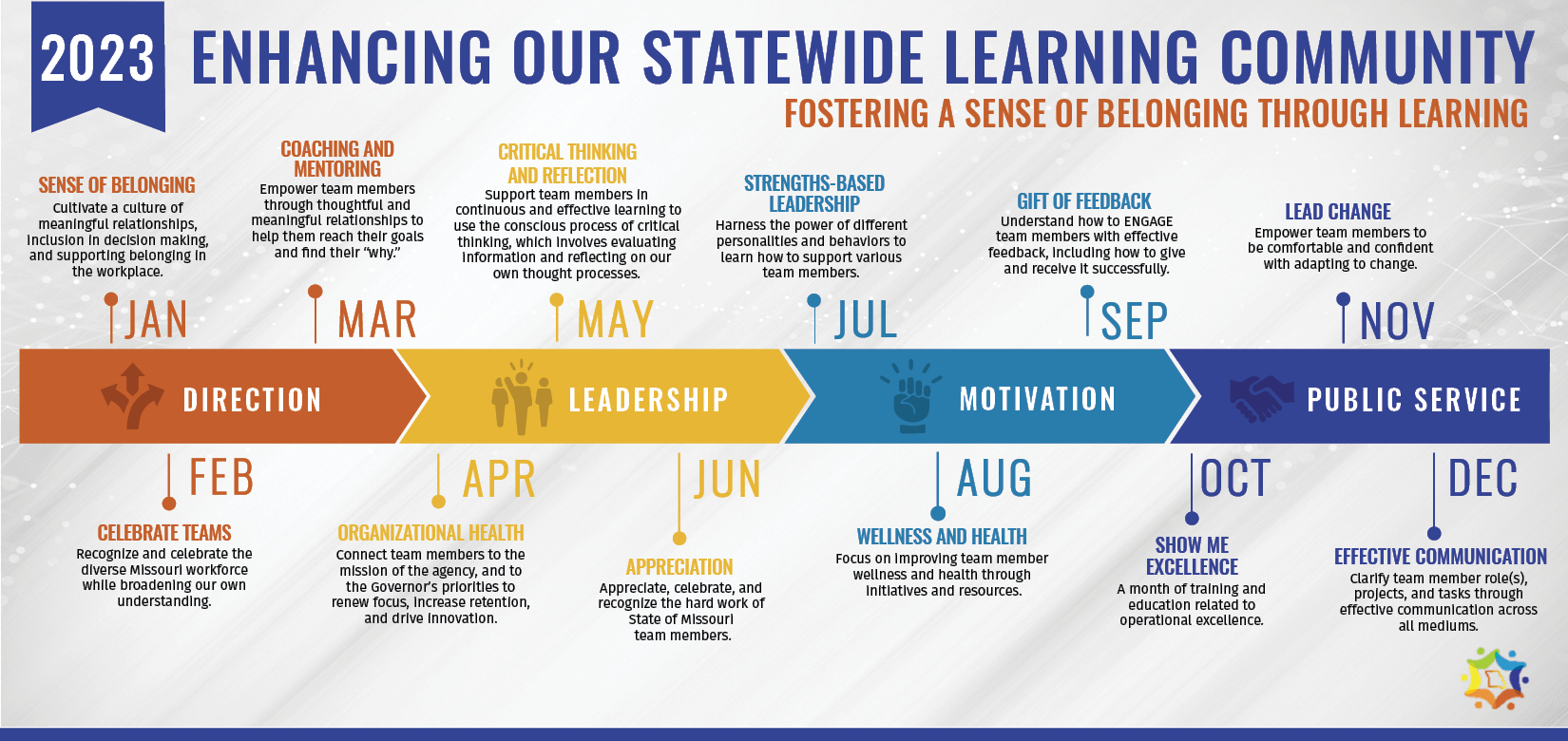 2023 ENHANCING OUR STATEWIDE LEARNING COMMUNITY

FOSTERING A SENSE OF BELONGING THROUGH LEARNING

SENSE OF BELONGING
Cultivate a culture of meaningful relationships, inclusion in decision making, and supporting belonging in the workplace.

JAN

COACHING AND MENTORING
Empower team members through thoughtful and meaningful relationships to help them reach their goals and find their "why."

MAR

CRITICAL THINKING AND REFLECTION
Support team members in continuous and effective learning to use the conscious process of critical thinking, which involves evaluating information and reflecting on our own thought processes.

MAY

STRENGTHS-BASED LEADERSHIP
Harness the power of different personalities and behaviors to learn how to support various team members.

JUL

GIFT OF FEEDBACK
Understand how to ENGAGE team members with effective feedback, including how to give and receive it successfully.

SEP

LEAD CHANGE
Empower team members to be comfortable and confident with adapting to change.

NOV

DIRECTION

LEADERSHIP

MOTIVATION

PUBLIC SERVICE

FEB

CELEBRATE TEAMS
Recognize and celebrate the diverse Missouri workforce while broadening our own understanding.

APR

ORGANIZATIONAL HEALTH
Connect team members to the mission of the agency, and to the Governor's priorities to renew focus, increase retention, and drive innovation.

JUN

APPRECIATION
Appreciate, celebrate, and recognize the hard work of State of Missouri team members.

AUG

WELLNESS AND HEALTH
Focus on improving team member wellness and health through initiatives and resources.

OCT

SHOW ME EXCELLENCE
A month of training and education related to operational excellence.

DEC

EFFECTIVE COMMUNICATION
Clarify team member role(s), projects, and tasks through effective communication across all mediums.